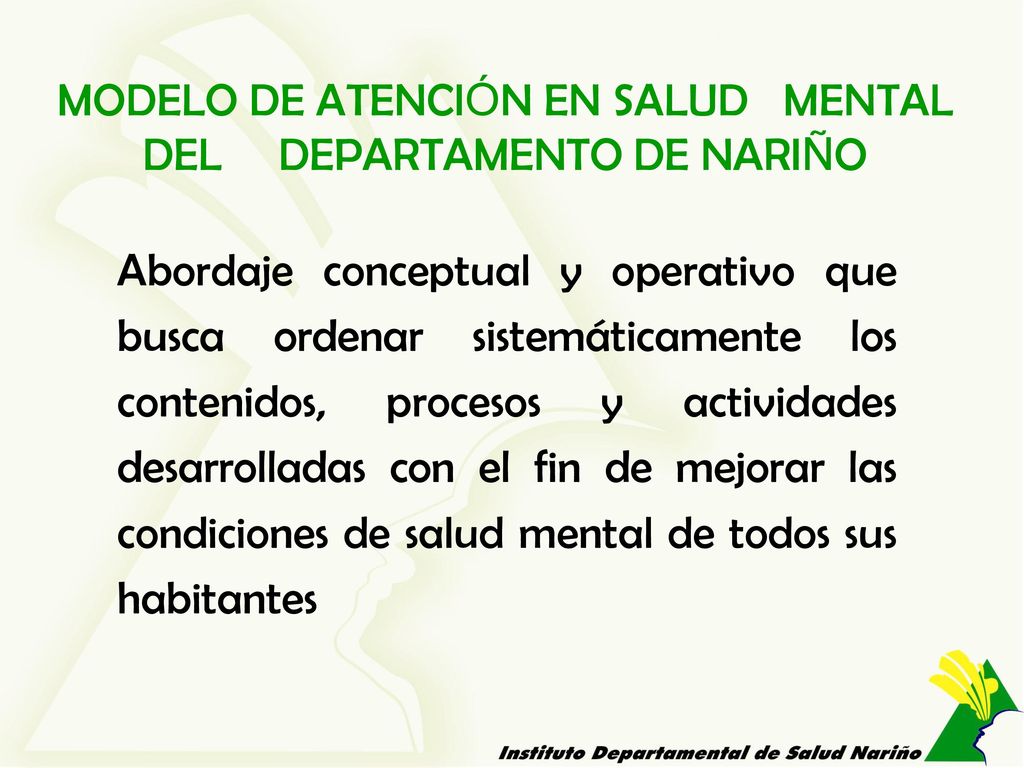 MODELO DE ATENCIÓN EN SALUD MENTAL DEL DEPARTAMENTO DE NARIÑO

Abordaje conceptual y operativo que busca ordenar sistemáticamente los contenidos, procesos y actividades desarrolladas con el fin de mejorar las condiciones de salud mental de todos sus habitantes

Instituto Departamental de Salud Nariño